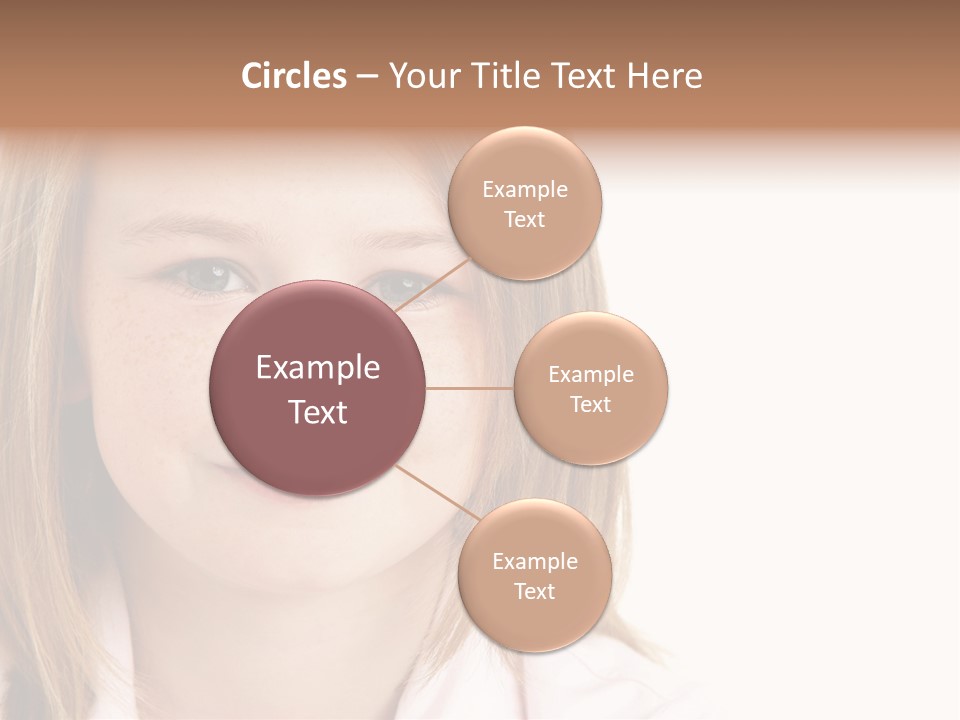 Circles – Your Title Text Here

Example Text

Example Text

Example Text

Example Text